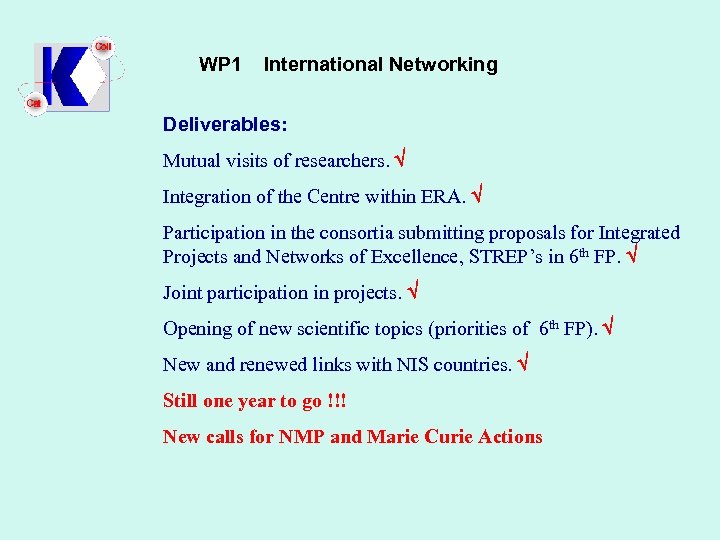 Coll
Cat

WP1 International Networking

Deliverables:

Mutual visits of researchers. √

Integration of the Centre within ERA. √

Participation in the consortia submitting proposals for Integrated Projects and Networks of Excellence, STREP's in 6$^{th}$ FP. √

Joint participation in projects. √

Opening of new scientific topics (priorities of 6$^{th}$ FP). √

New and renewed links with NIS countries. √

Still one year to go !!!

New calls for NMP and Marie Curie Actions